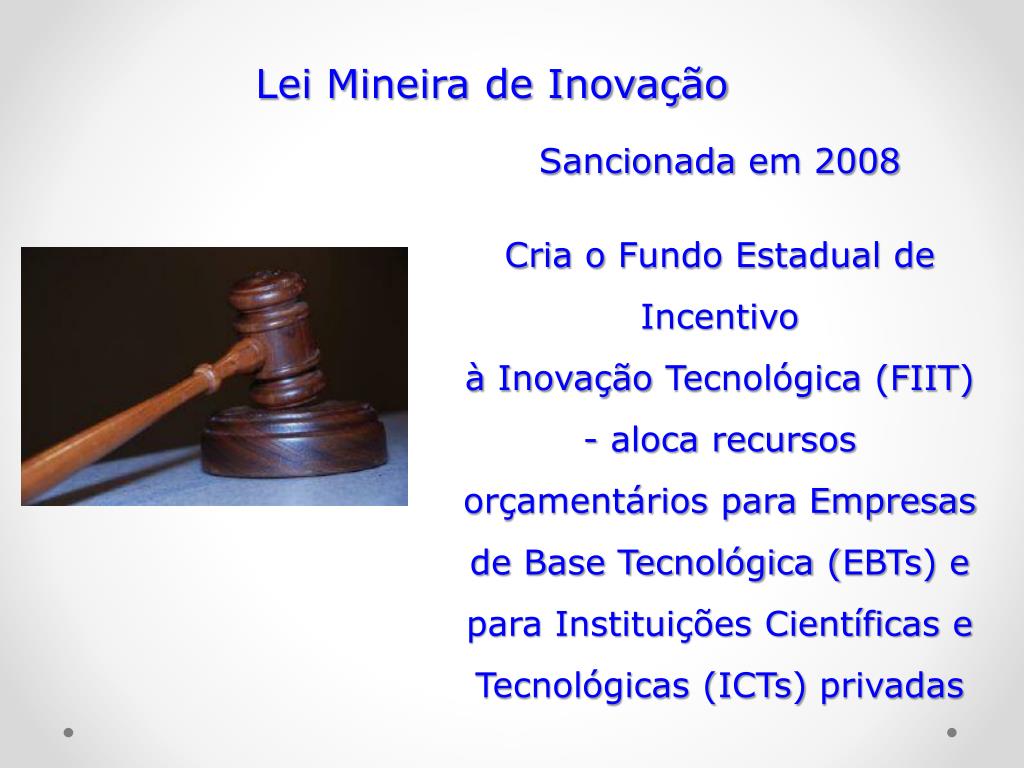 Lei Mineira de Inovação

Sancionada em 2008

Cria o Fundo Estadual de Incentivo
à Inovação Tecnológica (FIIT)
- aloca recursos orçamentários para Empresas de Base Tecnológica (EBTs) e para Instituições Científicas e Tecnológicas (ICTs) privadas